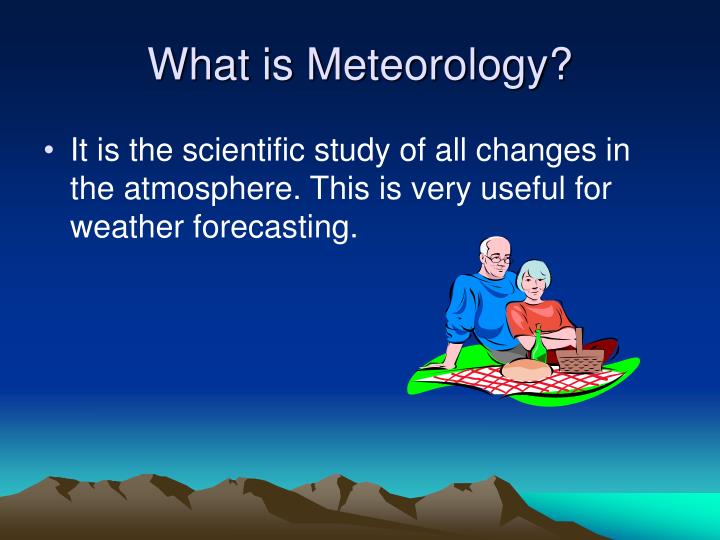 What is Meteorology?

• It is the scientific study of all changes in the atmosphere. This is very useful for weather forecasting.